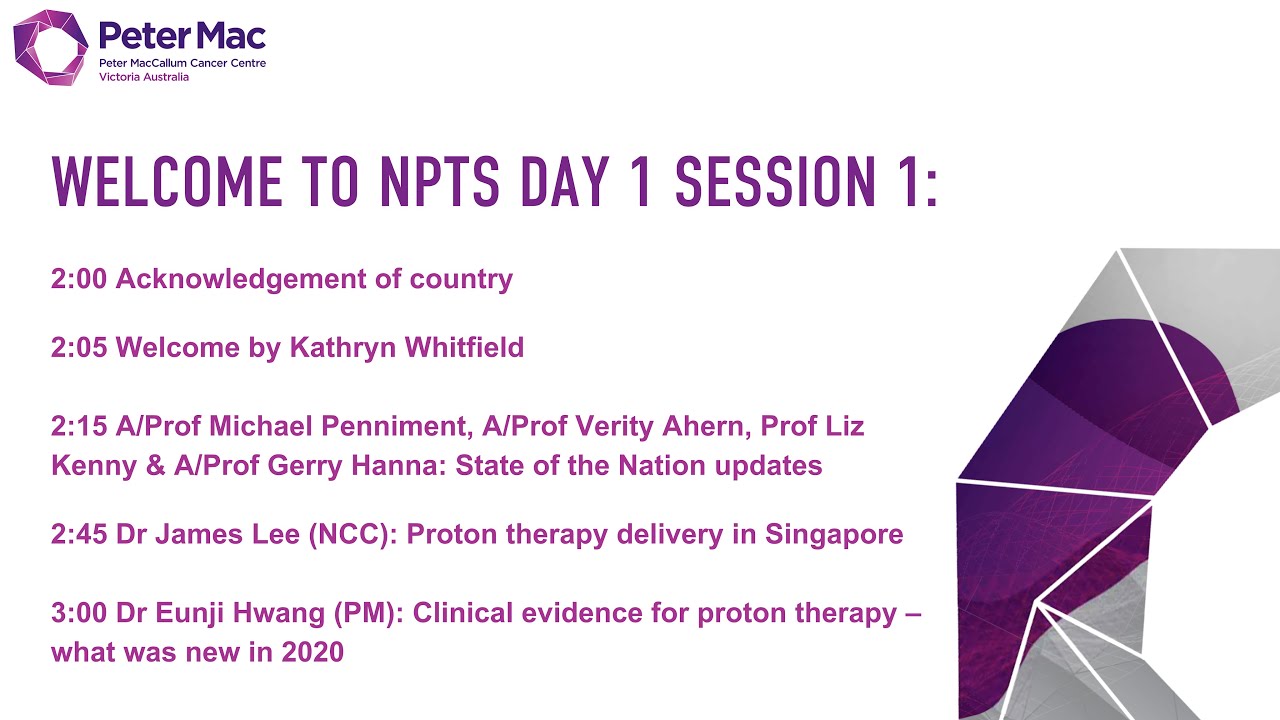 Peter Mac
Peter MacCallum Cancer Centre
Victoria Australia

WELCOME TO NPTS DAY 1 SESSION 1:

2:00 Acknowledgement of country

2:05 Welcome by Kathryn Whitfield

2:15 A/Prof Michael Penniment, A/Prof Verity Ahern, Prof Liz Kenny & A/Prof Gerry Hanna: State of the Nation updates

2:45 Dr James Lee (NCC): Proton therapy delivery in Singapore

3:00 Dr Eunji Hwang (PM): Clinical evidence for proton therapy – what was new in 2020